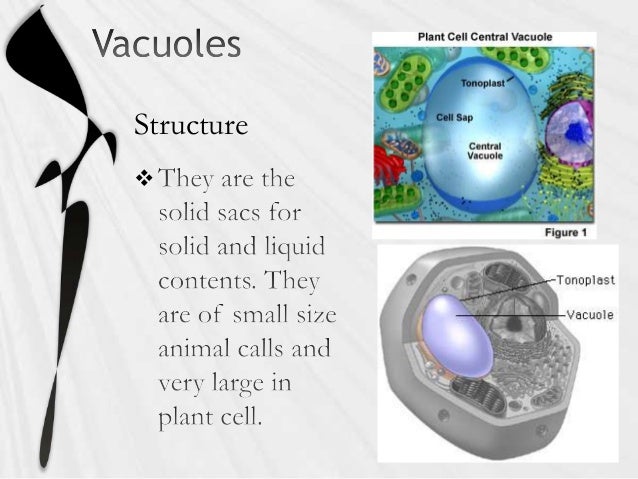 Vacuoles

Structure

❖ They are the solid sacs for solid and liquid contents. They are of small size animal calls and very large in plant cell.

Plant Cell Central Vacuole

Tonoplast

Cell Sap

Central Vacuole

Figure 1

Tonoplast

Vacuole